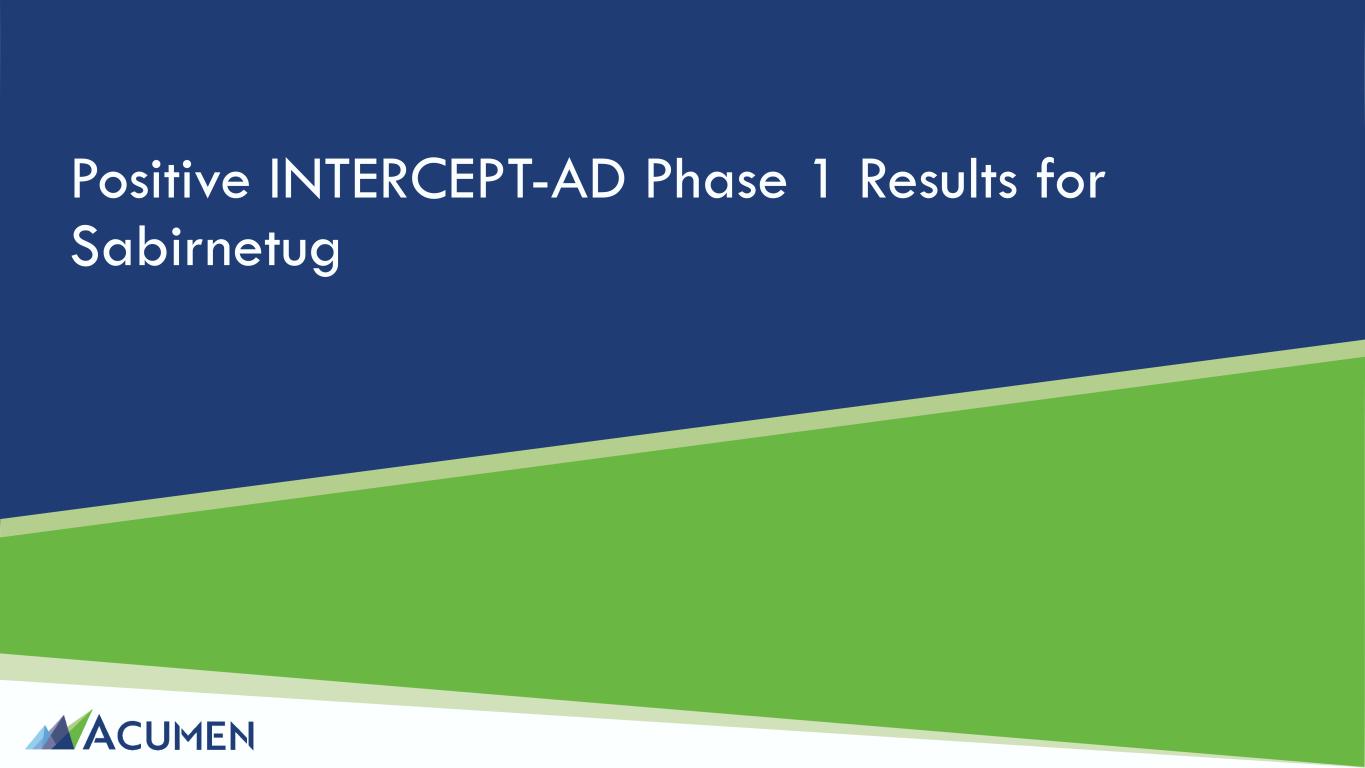 Positive INTERCEPT-AD Phase 1 Results for Sabirnetug

ACUMEN